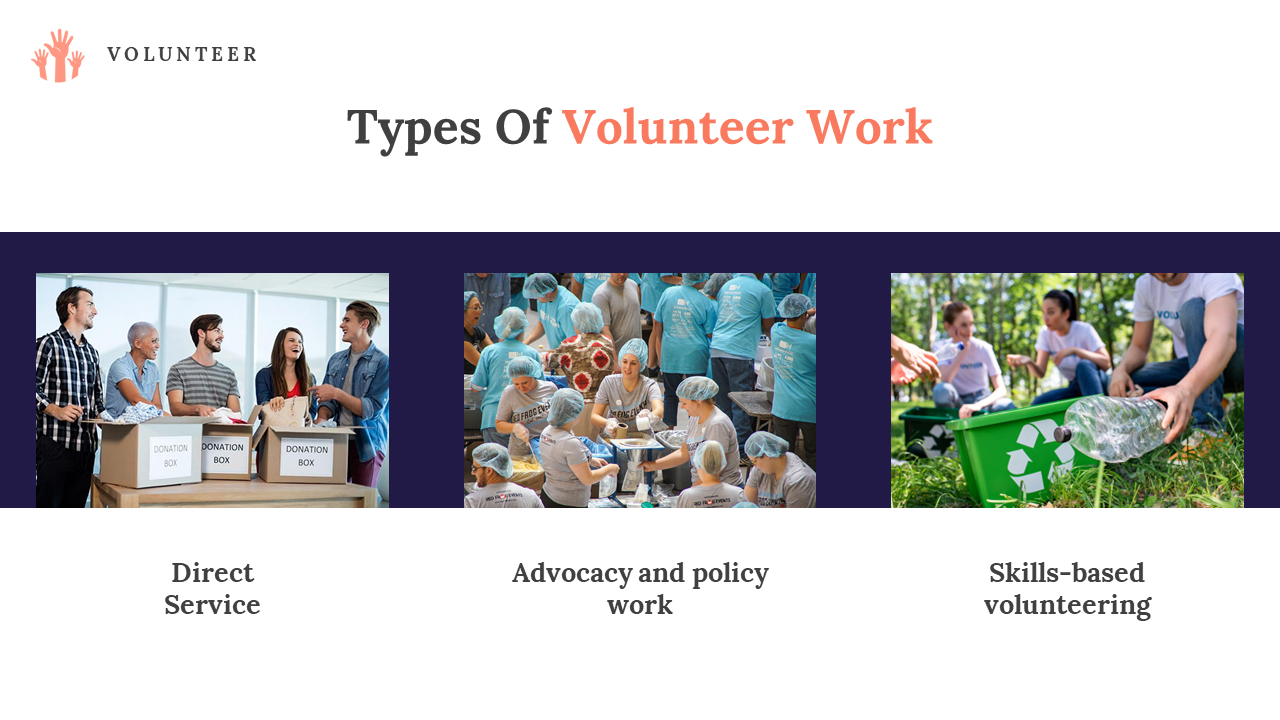 VOLUNTEER

Types Of Volunteer Work

DONATION BOX

DONATION BOX

DONATION BOX

Direct Service

Advocacy and policy work

Skills-based volunteering